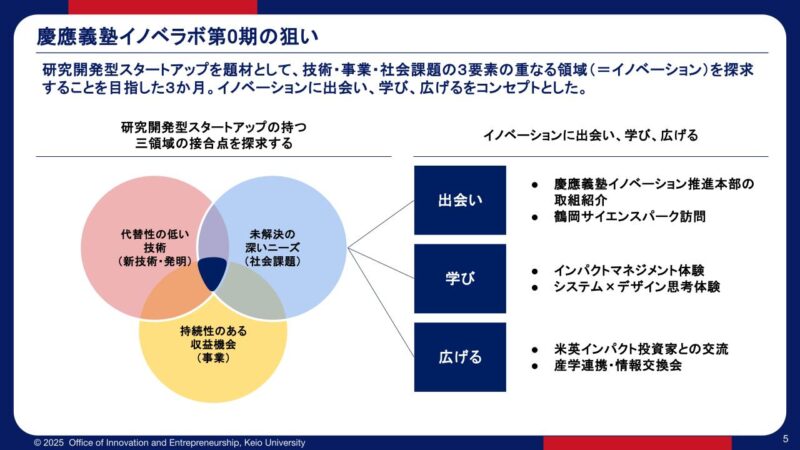 慶應義塾イノベラボ第0期の狙い

研究開発型スタートアップを題材として、技術・事業・社会課題の3要素の重なる領域（＝イノベーション）を探求することを目指した3か月。イノベーションに出会い、学び、広げるをコンセプトとした。

研究開発型スタートアップの持つ
三領域の接合点を探求する

代替性の低い
技術
（新技術・発明）

未解決の
深いニーズ
（社会課題）

持続性のある
収益機会
（事業）

イノベーションに出会い、学び、広げる

出会い

● 慶應義塾イノベーション推進本部の取組紹介
● 鶴岡サイエンスパーク訪問

学び

● インパクトマネジメント体験
● システム×デザイン思考体験

広げる

● 米英インパクト投資家との交流
● 産学連携・情報交換会

© 2025 Office of Innovation and Entrepreneurship, Keio University

5